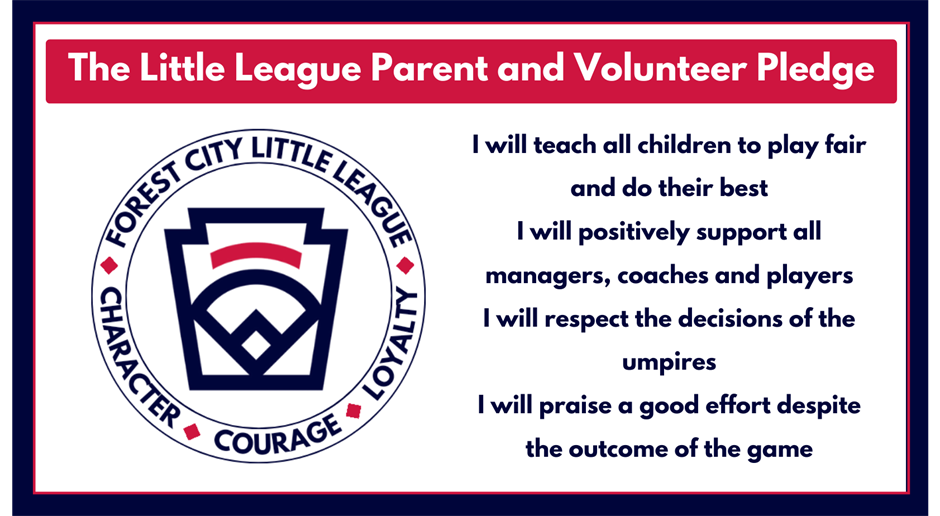 The Little League Parent and Volunteer Pledge

FOREST CITY LITTLE LEAGUE
CHARACTER
COURAGE
LOYALTY

I will teach all children to play fair and do their best
I will positively support all managers, coaches and players
I will respect the decisions of the umpires
I will praise a good effort despite the outcome of the game